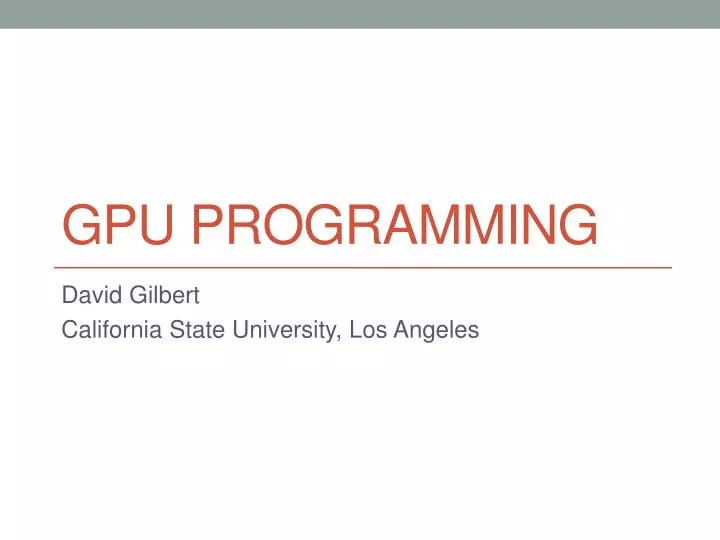 GPU PROGRAMMING

David Gilbert
California State University, Los Angeles